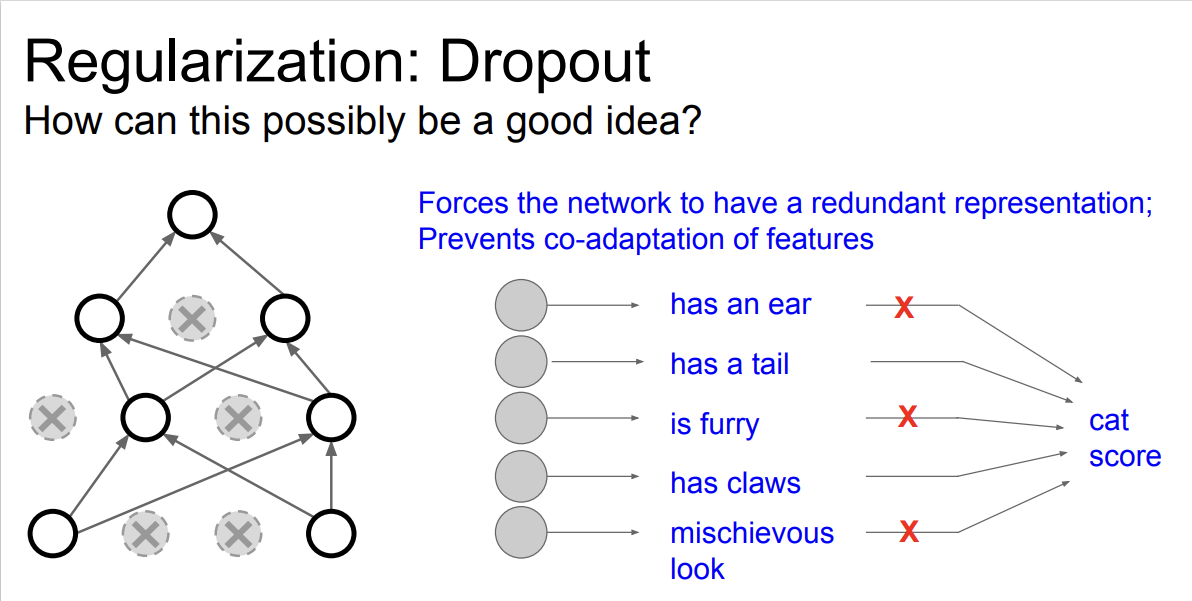 Regularization: Dropout
How can this possibly be a good idea?

Forces the network to have a redundant representation;
Prevents co-adaptation of features

has an ear X
has a tail
is furry X
has claws
mischievous look X

cat score